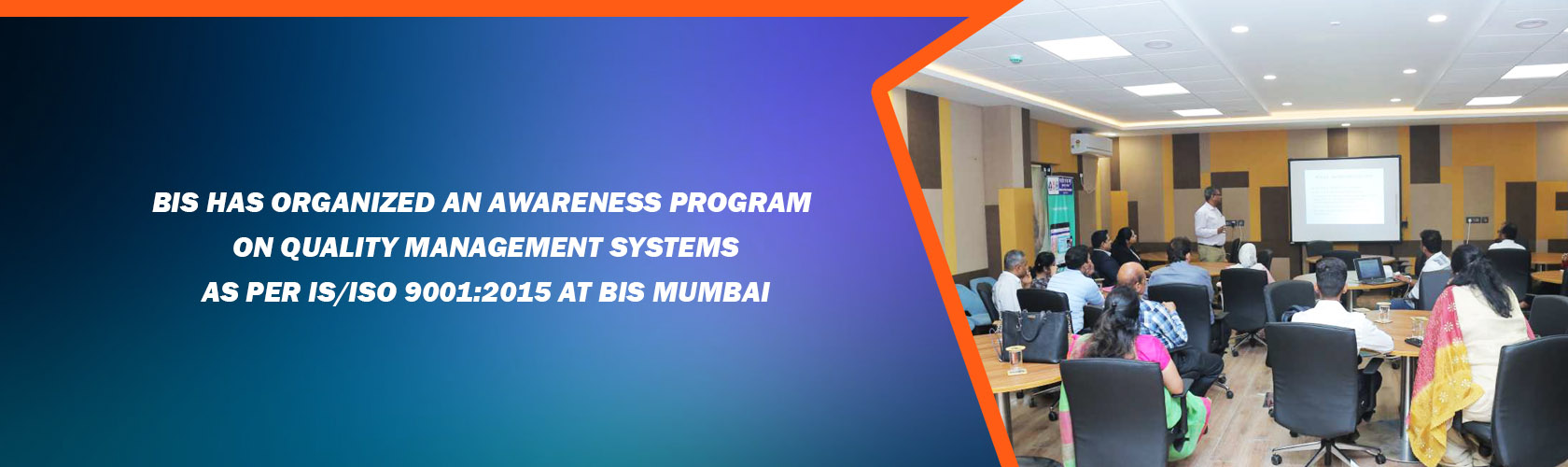 BIS HAS ORGANIZED AN AWARENESS PROGRAM ON QUALITY MANAGEMENT SYSTEMS AS PER IS/ISO 9001:2015 AT BIS MUMBAI